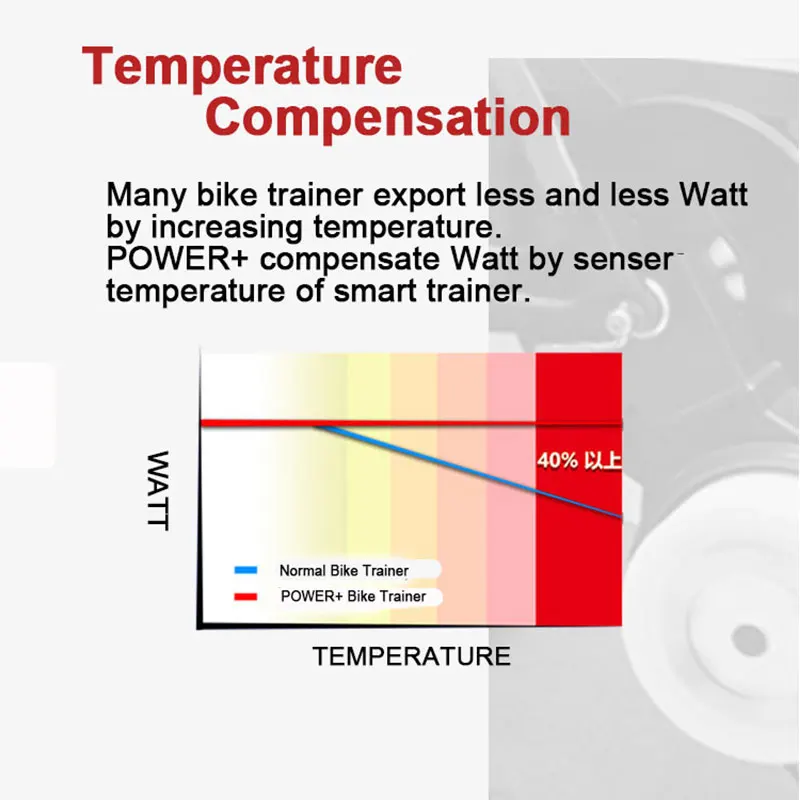 Temperature Compensation

Many bike trainer export less and less Watt by increasing temperature.
POWER+ compensate Watt by senser temperature of smart trainer.

WATT

40% 以上

Normal Bike Trainer
POWER+ Bike Trainer

TEMPERATURE